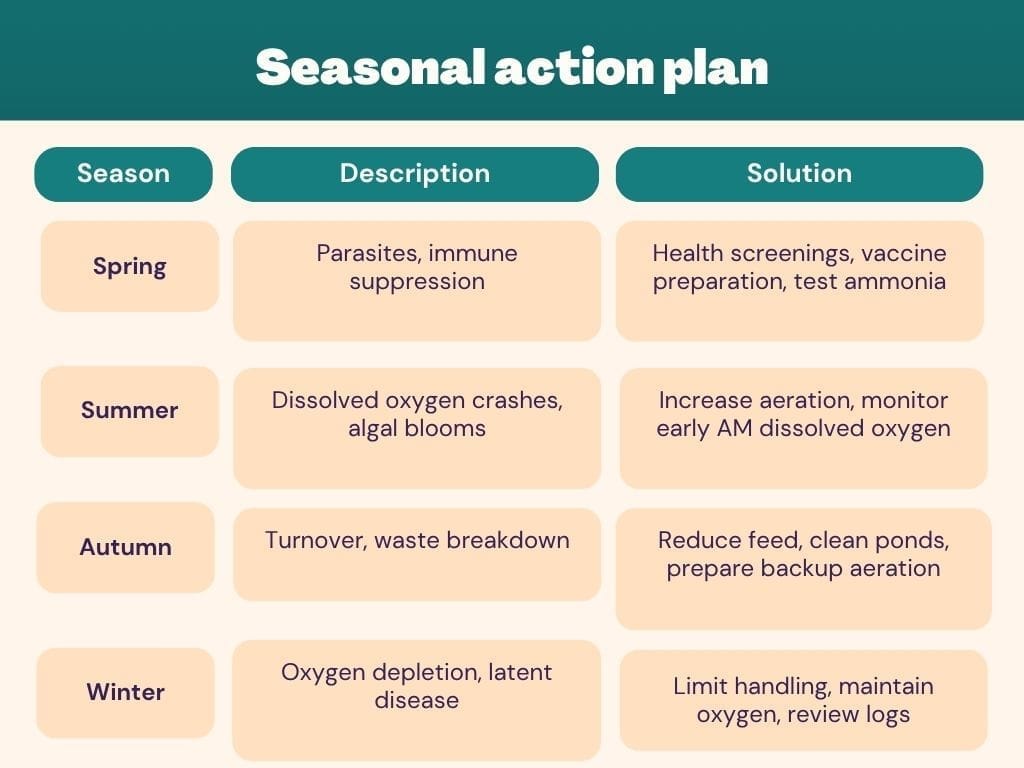 Seasonal action plan

| Season | Description | Solution |
|---|---|---|
| Spring | Parasites, immune suppression | Health screenings, vaccine preparation, test ammonia |
| Summer | Dissolved oxygen crashes, algal blooms | Increase aeration, monitor early AM dissolved oxygen |
| Autumn | Turnover, waste breakdown | Reduce feed, clean ponds, prepare backup aeration |
| Winter | Oxygen depletion, latent disease | Limit handling, maintain oxygen, review logs |